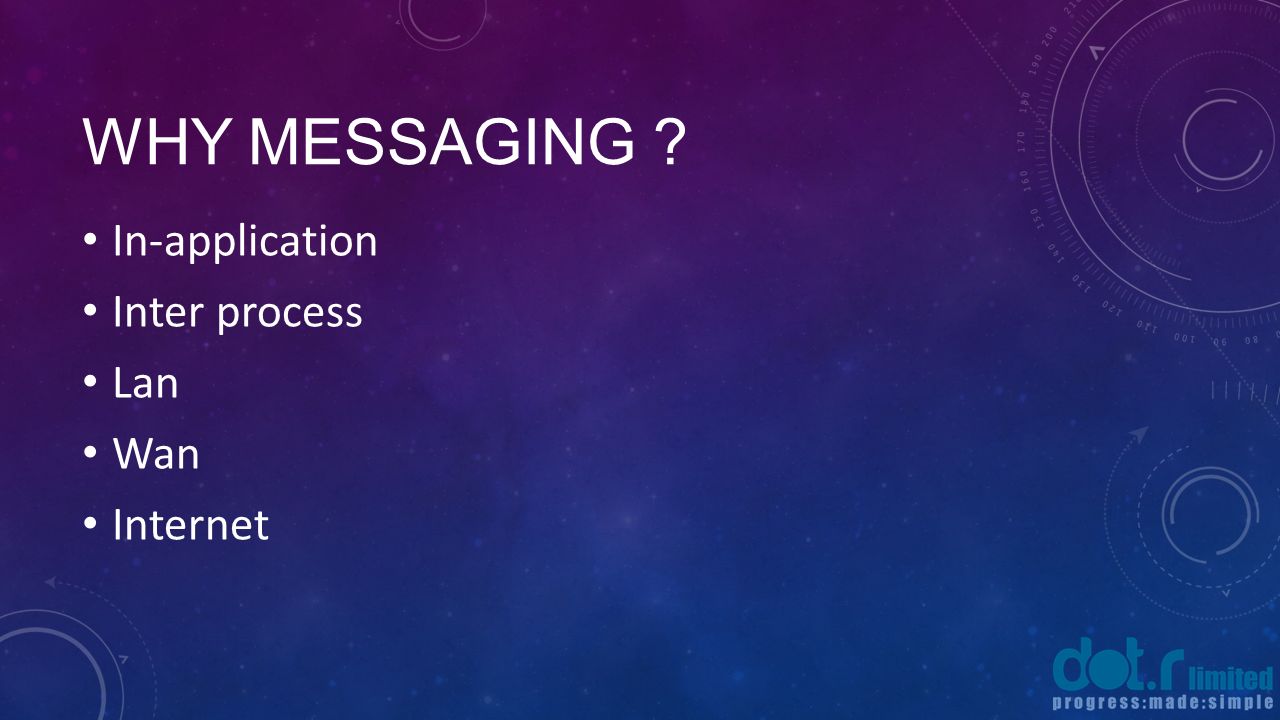 WHY MESSAGING ?

• In-application
• Inter process
• Lan
• Wan
• Internet

dot.r limited
progress:made:simple